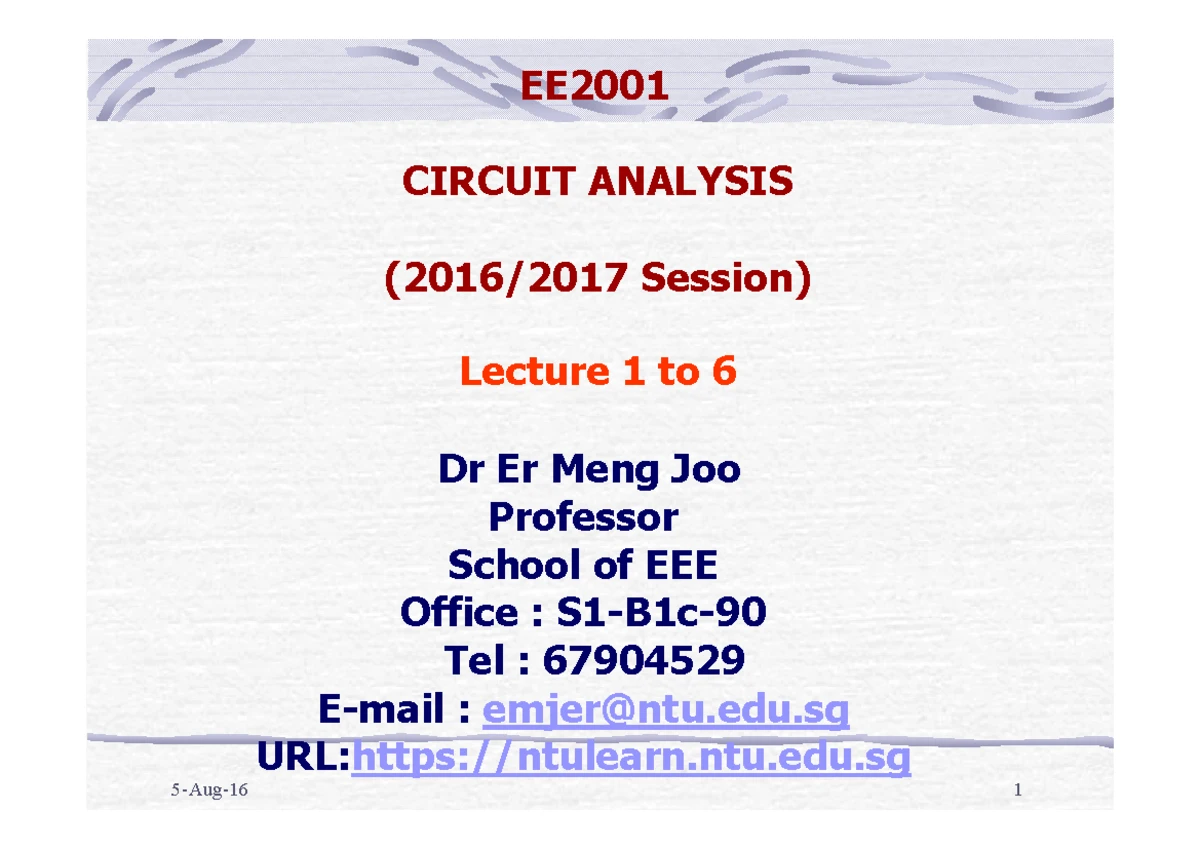 EE2001

CIRCUIT ANALYSIS

(2016/2017 Session)

Lecture 1 to 6

Dr Er Meng Joo
Professor
School of EEE
Office : S1-B1c-90
Tel : 67904529
E-mail : emjer@ntu.edu.sg
URL:https://ntulearn.ntu.edu.sg

5-Aug-16

1